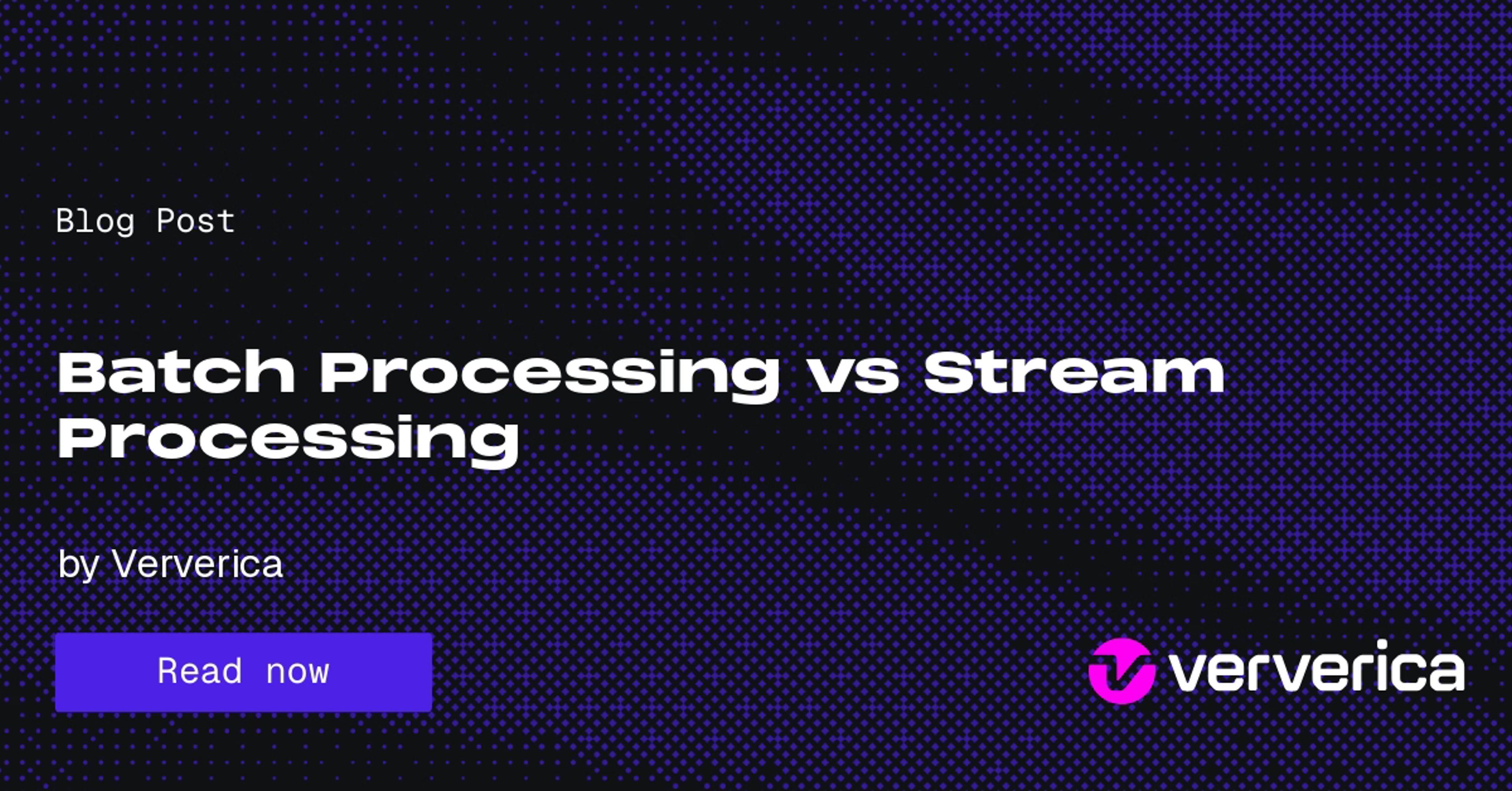 Blog Post

Batch Processing vs Stream Processing

by Ververica

Read now

ververica